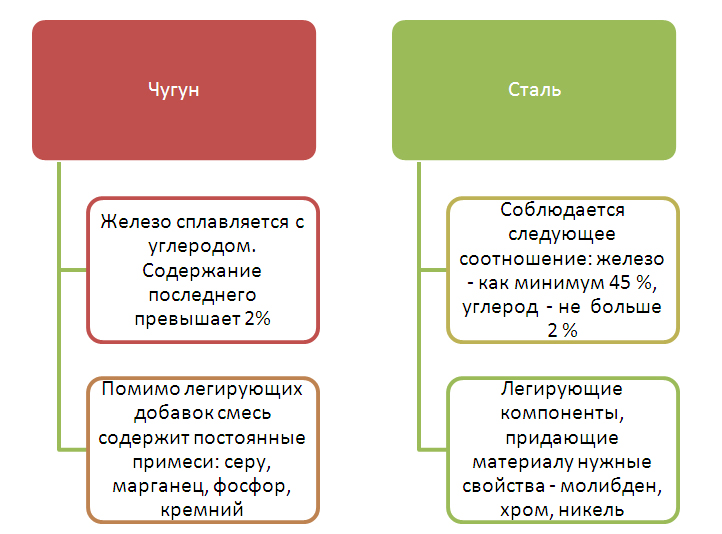 Чугун

Железо сплавляется с углеродом. Содержание последнего превышает 2%

Помимо легирующих добавок смесь содержит постоянные примеси: серу, марганец, фосфор, кремний

Сталь

Соблюдается следующее соотношение: железо - как минимум 45 %, углерод - не больше 2 %

Легирующие компоненты, придающие материалу нужные свойства - молибден, хром, никель